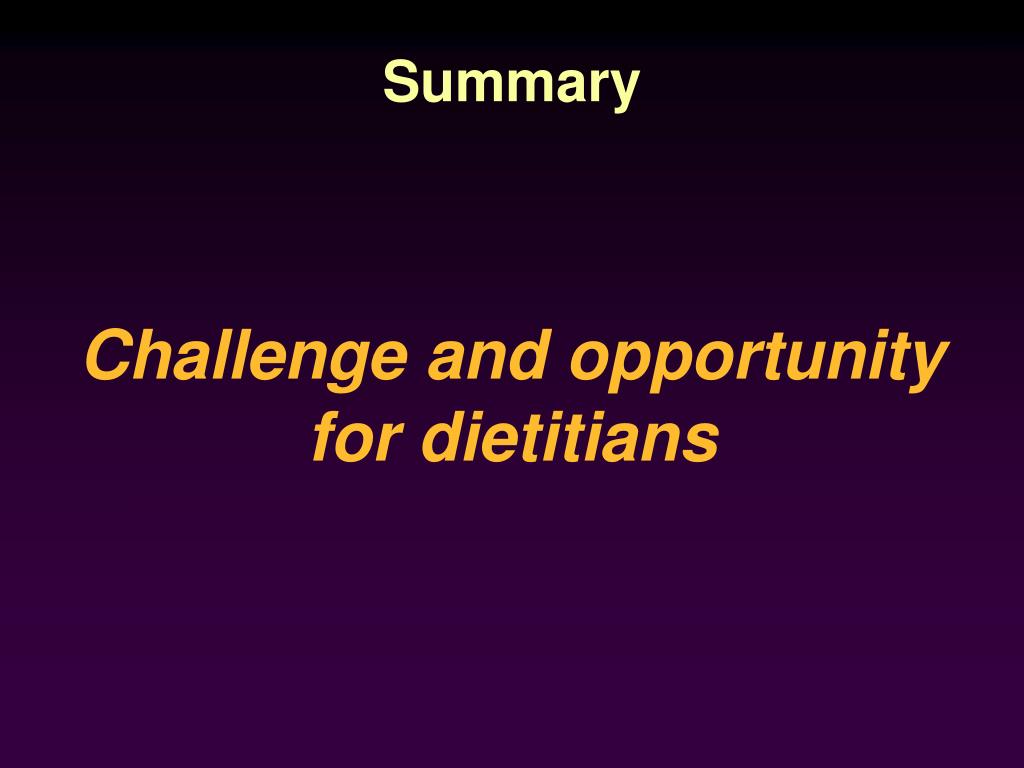 Summary

Challenge and opportunity for dietitians